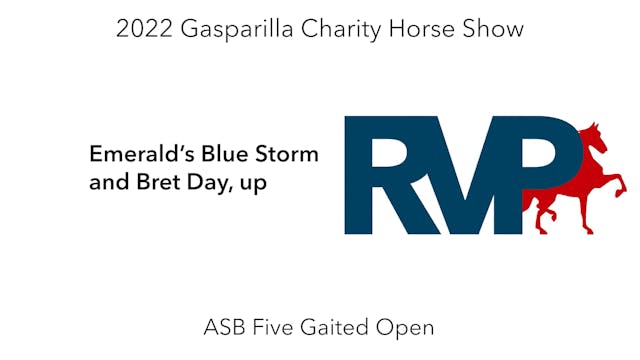 2022 Gasparilla Charity Horse Show

Emerald's Blue Storm and Bret Day, up

RVP

ASB Five Gaited Open